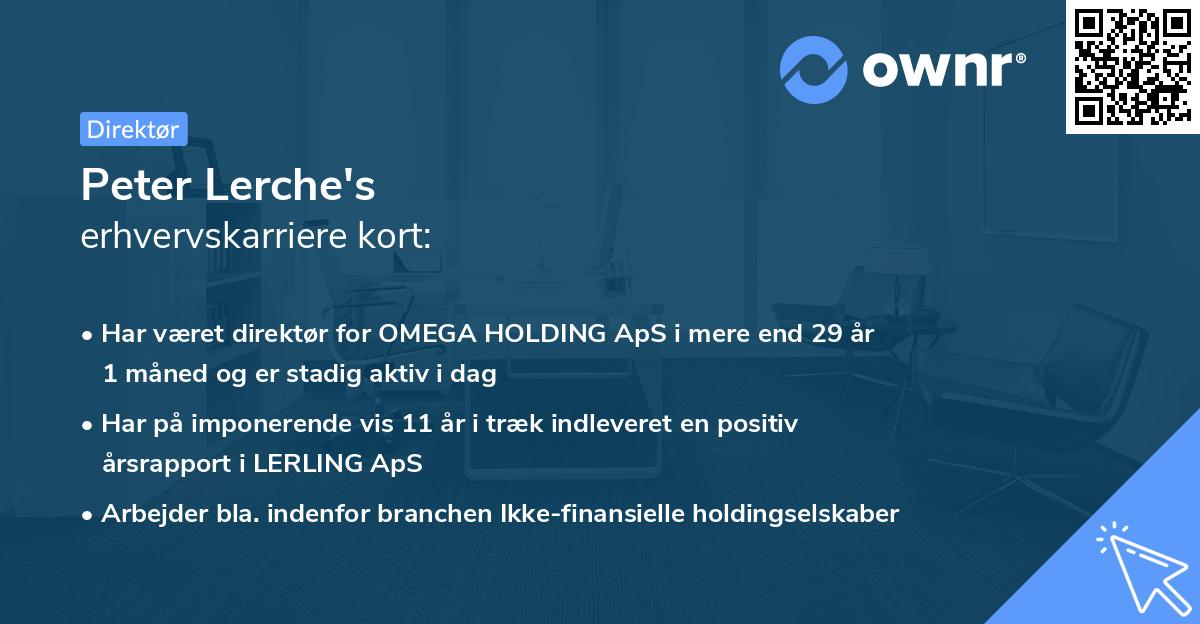 ownr®

Direktør

Peter Lerche's
erhvervskarriere kort:

• Har været direktør for OMEGA HOLDING ApS i mere end 29 år 1 måned og er stadig aktiv i dag

• Har på imponerende vis 11 år i træk indleveret en positiv årsrapport i LERLING ApS

• Arbejder bla. indenfor branchen Ikke-finansielle holdingselskaber